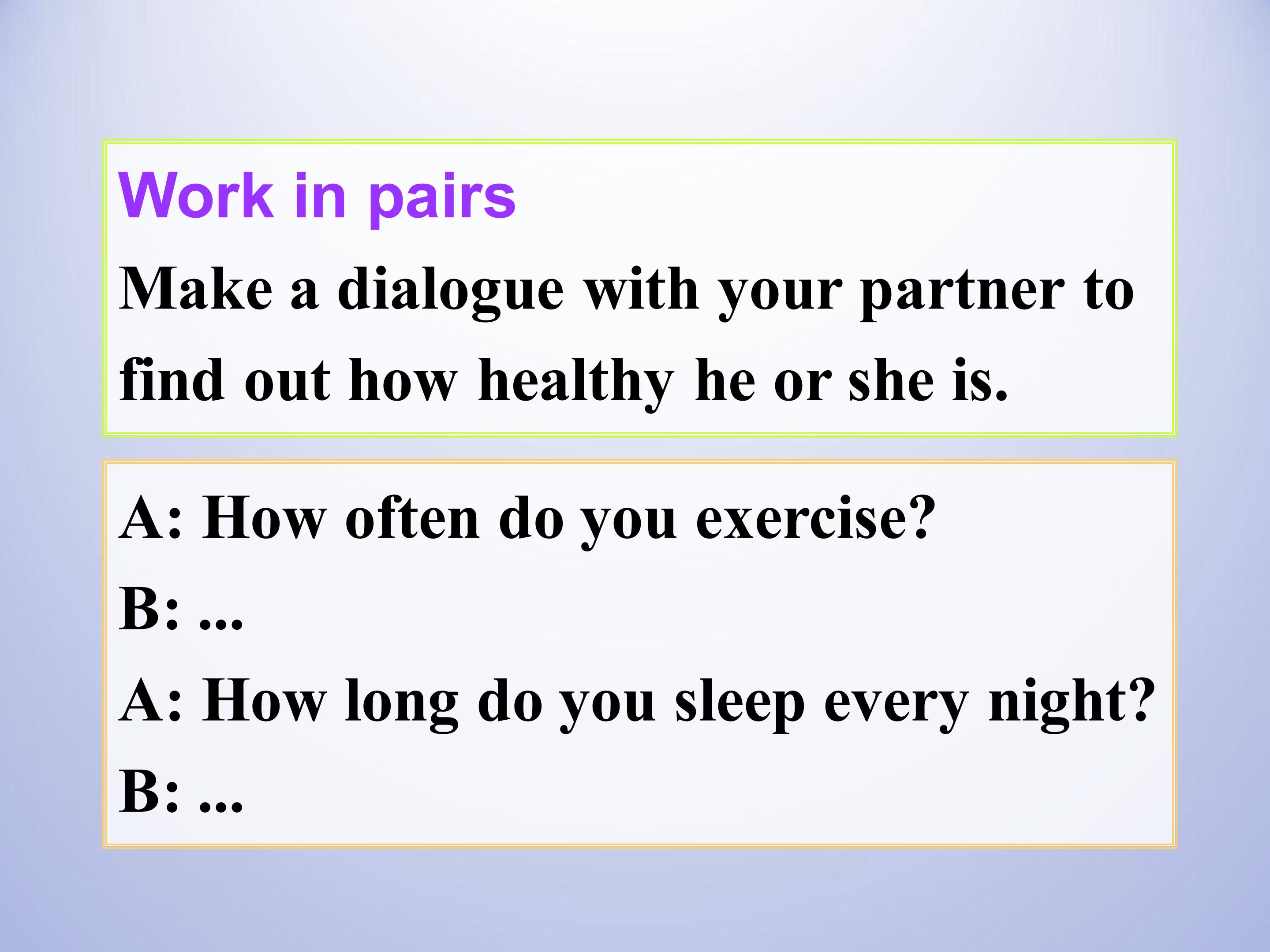 Work in pairs

Make a dialogue with your partner to find out how healthy he or she is.

A: How often do you exercise?
B: ...
A: How long do you sleep every night?
B: ...